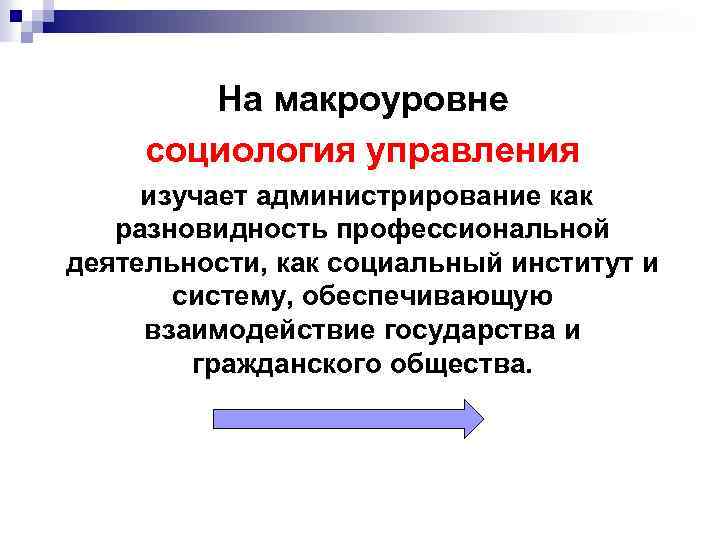 На макроуровне

социология управления

изучает администрирование как разновидность профессиональной деятельности, как социальный институт и систему, обеспечивающую взаимодействие государства и гражданского общества.